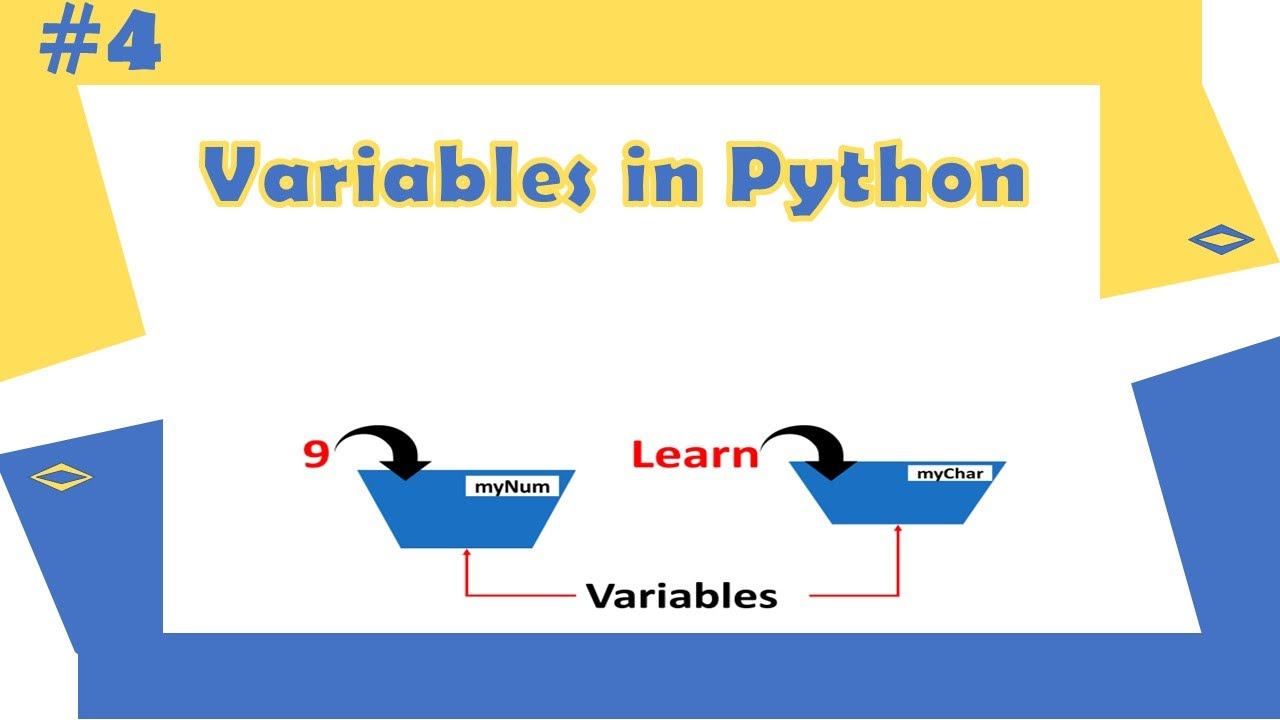 #4

Variables in Python

9

myNum

Learn

myChar

Variables